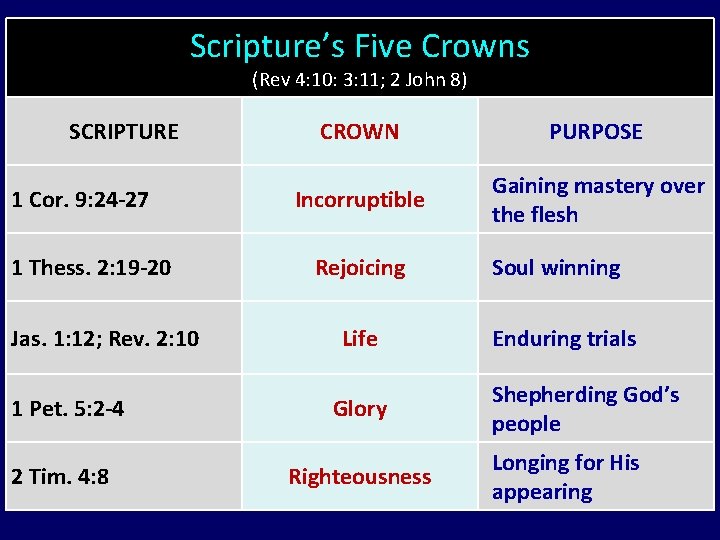 Scripture's Five Crowns
(Rev 4:10: 3:11; 2 John 8)

| SCRIPTURE | CROWN | PURPOSE |
|---|---|---|
| 1 Cor. 9:24-27 | Incorruptible | Gaining mastery over the flesh |
| 1 Thess. 2:19-20 | Rejoicing | Soul winning |
| Jas. 1:12; Rev. 2:10 | Life | Enduring trials |
| 1 Pet. 5:2-4 | Glory | Shepherding God's people |
| 2 Tim. 4:8 | Righteousness | Longing for His appearing |